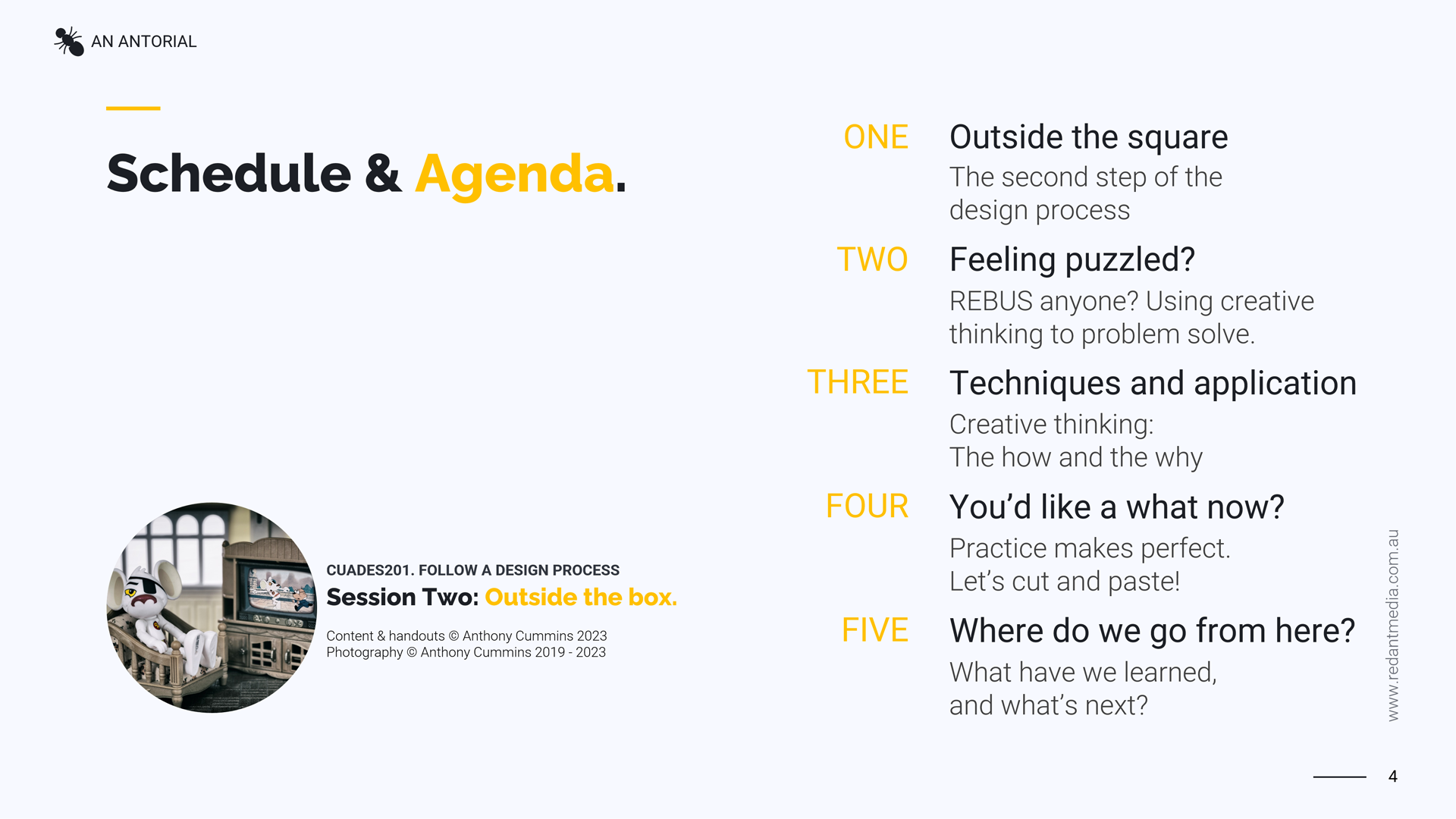 AN ANTORIAL

Schedule & Agenda.

CUADES201. FOLLOW A DESIGN PROCESS
Session Two: Outside the box.

Content & handouts © Anthony Cummins 2023
Photography © Anthony Cummins 2019 - 2023

ONE Outside the square
The second step of the design process

TWO Feeling puzzled?
REBUS anyone? Using creative thinking to problem solve.

THREE Techniques and application
Creative thinking:
The how and the why

FOUR You'd like a what now?
Practice makes perfect.
Let's cut and paste!

FIVE Where do we go from here?
What have we learned,
and what's next?

www.redantmedia.com.au

4